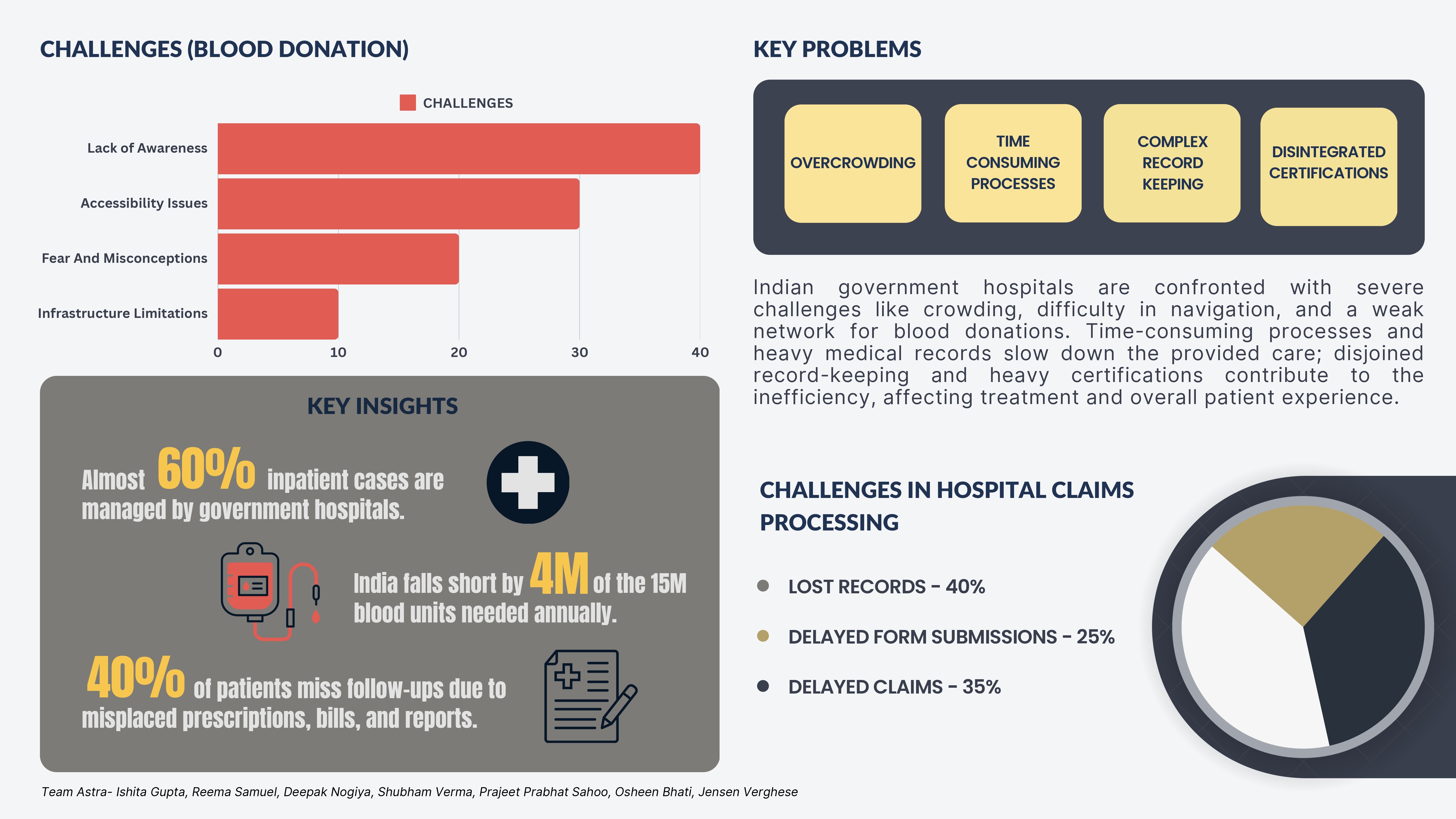 CHALLENGES (BLOOD DONATION)

CHALLENGES

Lack of Awareness
Accessibility Issues
Fear And Misconceptions
Infrastructure Limitations

0 10 20 30 40

KEY INSIGHTS

Almost 60% inpatient cases are managed by government hospitals.

India falls short by 4M of the 15M blood units needed annually.

40% of patients miss follow-ups due to misplaced prescriptions, bills, and reports.

KEY PROBLEMS

OVERCROWDING

TIME CONSUMING PROCESSES

COMPLEX RECORD KEEPING

DISINTEGRATED CERTIFICATIONS

Indian government hospitals are confronted with severe challenges like crowding, difficulty in navigation, and a weak network for blood donations. Time-consuming processes and heavy medical records slow down the provided care; disjoined record-keeping and heavy certifications contribute to the inefficiency, affecting treatment and overall patient experience.

CHALLENGES IN HOSPITAL CLAIMS PROCESSING

LOST RECORDS - 40%

DELAYED FORM SUBMISSIONS - 25%

DELAYED CLAIMS - 35%

Team Astra- Ishita Gupta, Reema Samuel, Deepak Nogiya, Shubham Verma, Prajeet Prabhat Sahoo, Osheen Bhati, Jensen Verghese